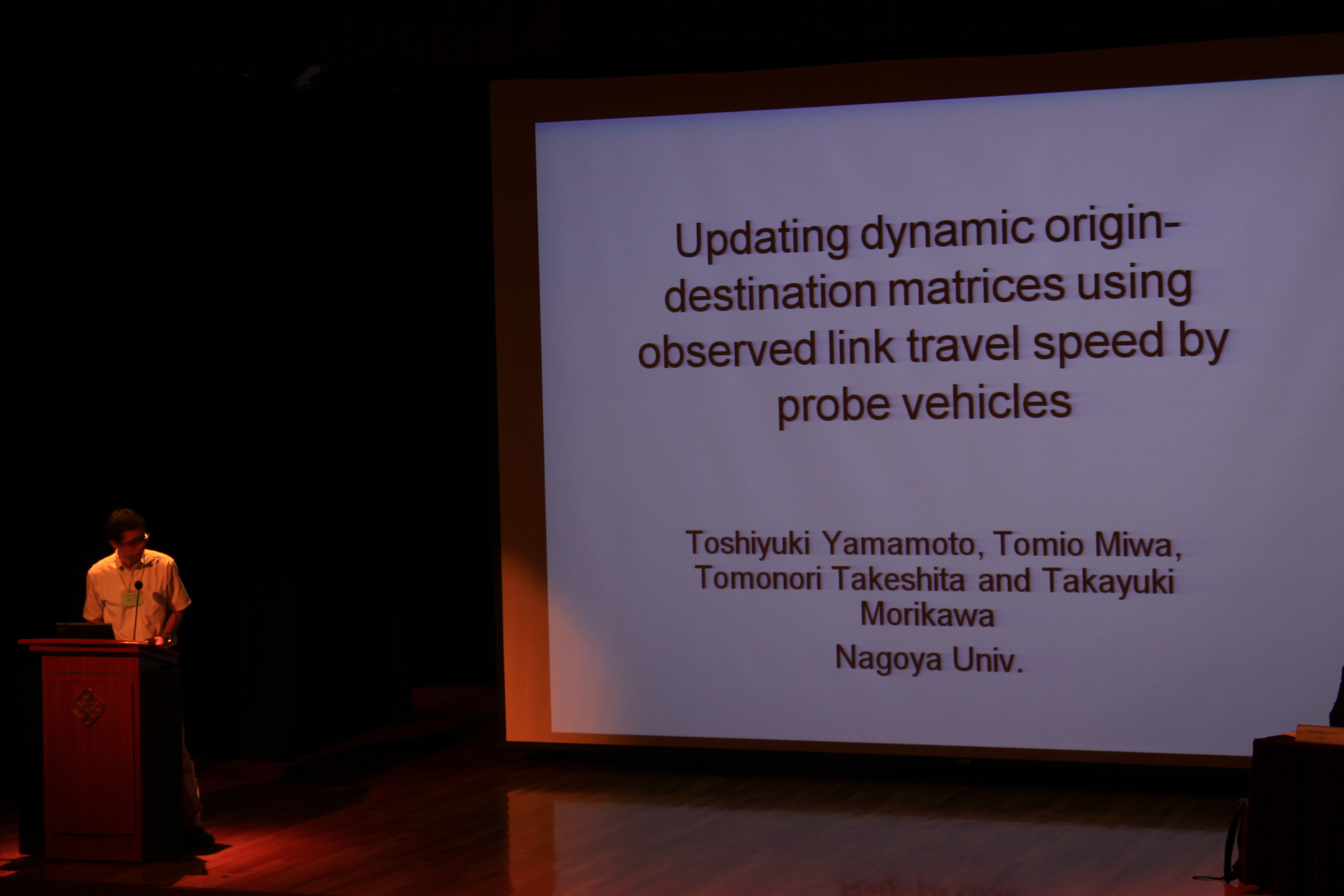 Updating dynamic origin-destination matrices using observed link travel speed by probe vehicles

Toshiyuki Yamamoto, Tomio Miwa, Tomonori Takeshita and Takayuki Morikawa

Nagoya Univ.